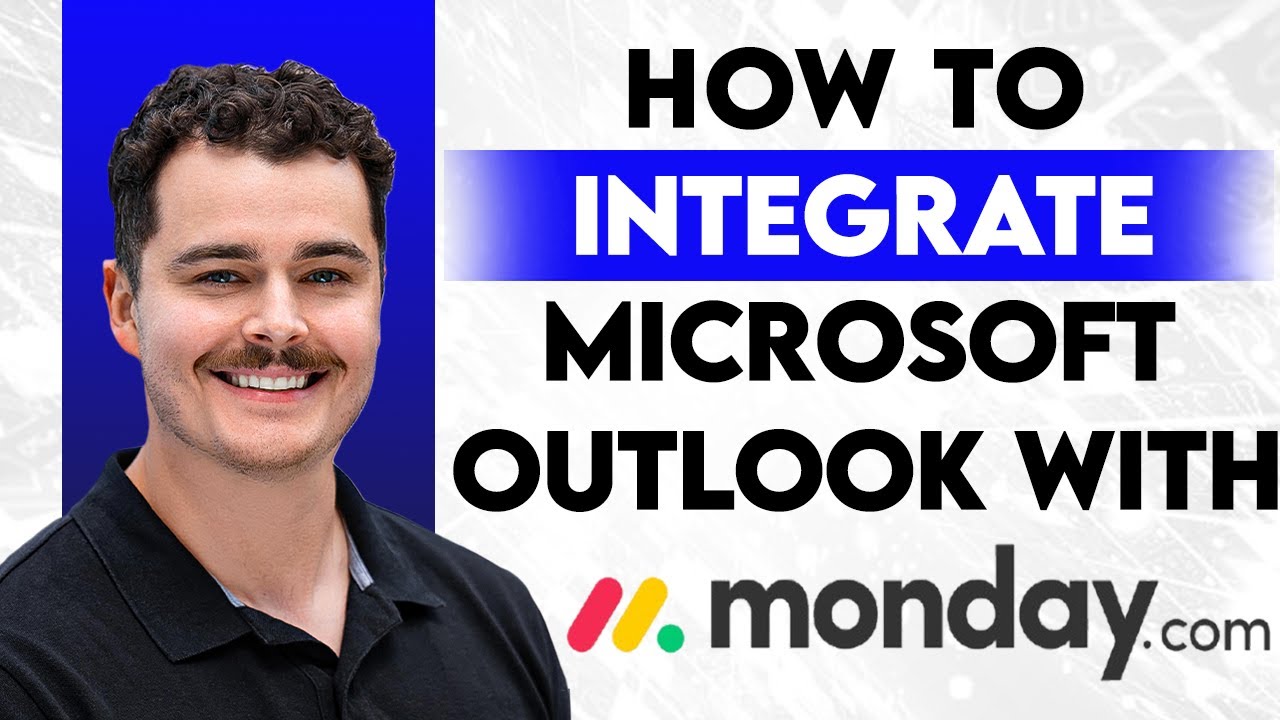 HOW TO
INTEGRATE
MICROSOFT
OUTLOOK WITH
monday.com